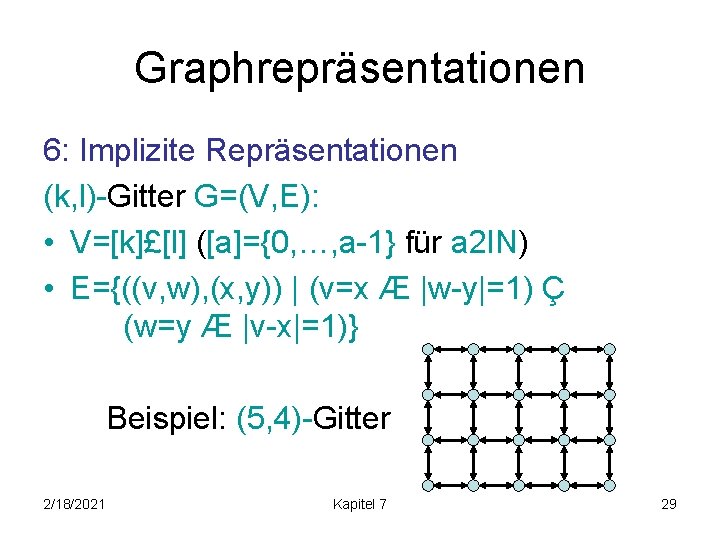 Graphrepräsentationen

6: Implizite Repräsentationen

(k,l)-Gitter G=(V,E):

• V=[k]£[l] ([a]={0,…,a-1} für a2IN)

• E={((v,w),(x,y)) | (v=x Æ |w-y|=1) Ç (w=y Æ |v-x|=1)}

Beispiel: (5,4)-Gitter

2/18/2021

Kapitel 7

29